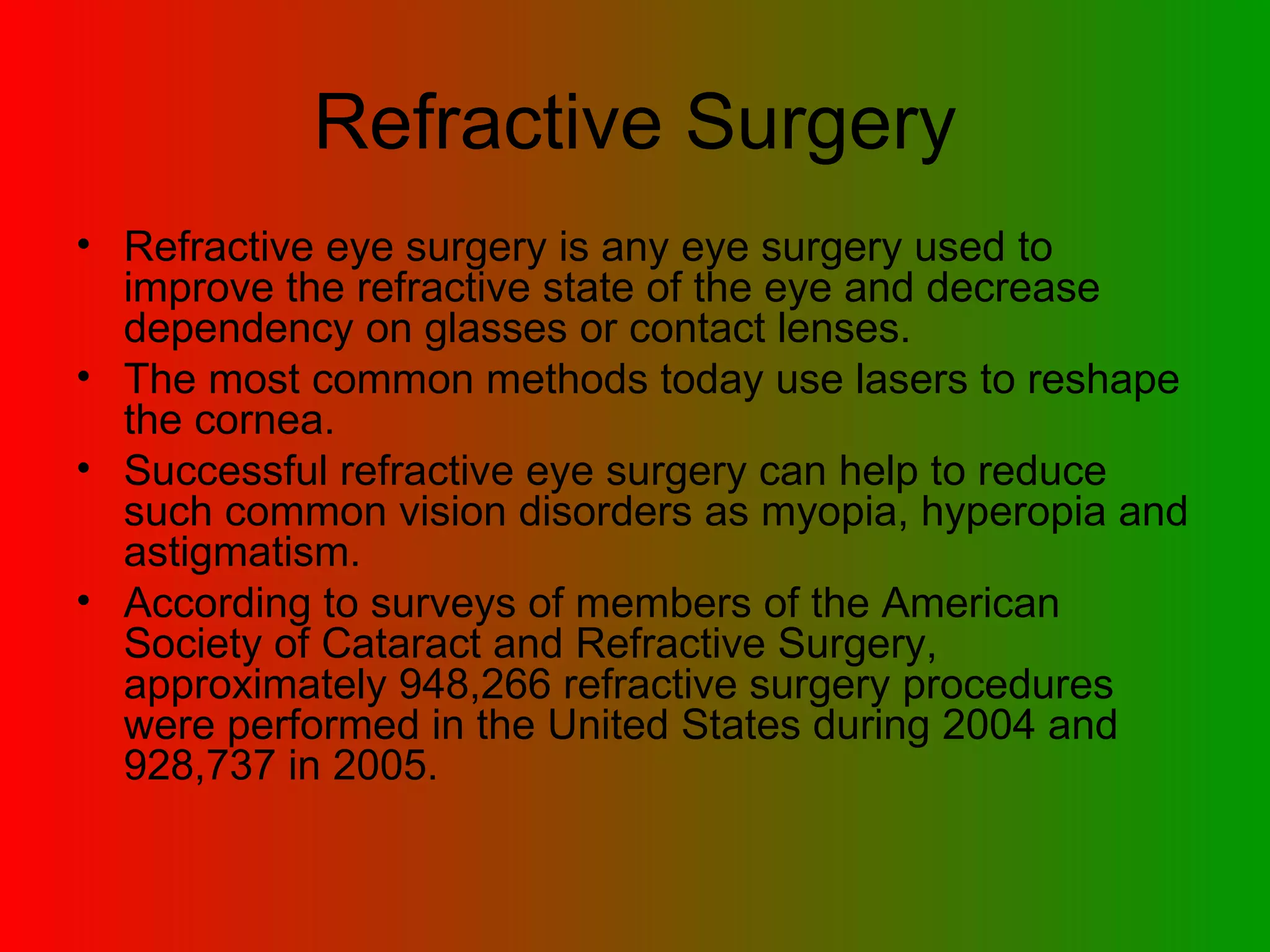 Refractive Surgery

• Refractive eye surgery is any eye surgery used to improve the refractive state of the eye and decrease dependency on glasses or contact lenses.
• The most common methods today use lasers to reshape the cornea.
• Successful refractive eye surgery can help to reduce such common vision disorders as myopia, hyperopia and astigmatism.
• According to surveys of members of the American Society of Cataract and Refractive Surgery, approximately 948,266 refractive surgery procedures were performed in the United States during 2004 and 928,737 in 2005.